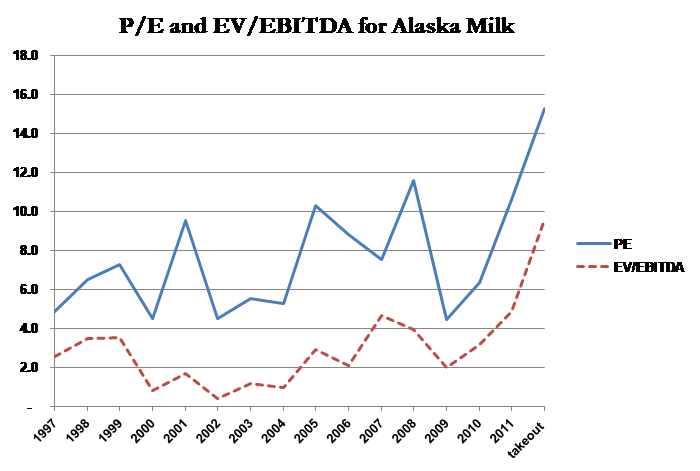 P/E and EV/EBITDA for Alaska Milk

18.0
16.0
14.0
12.0
10.0
8.0
6.0
4.0
2.0
-

1997
1998
1999
2000
2001
2002
2003
2004
2005
2006
2007
2008
2009
2010
2011
takeout

PE
EV/EBITDA